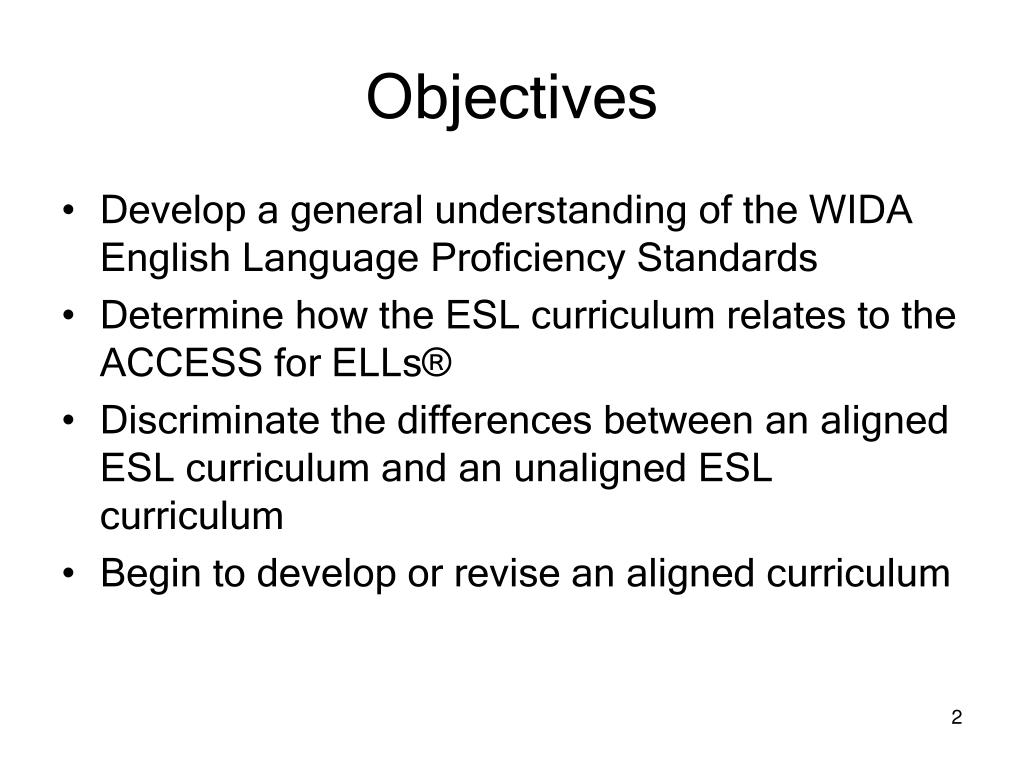 Objectives

• Develop a general understanding of the WIDA English Language Proficiency Standards
• Determine how the ESL curriculum relates to the ACCESS for ELLs®
• Discriminate the differences between an aligned ESL curriculum and an unaligned ESL curriculum
• Begin to develop or revise an aligned curriculum

2